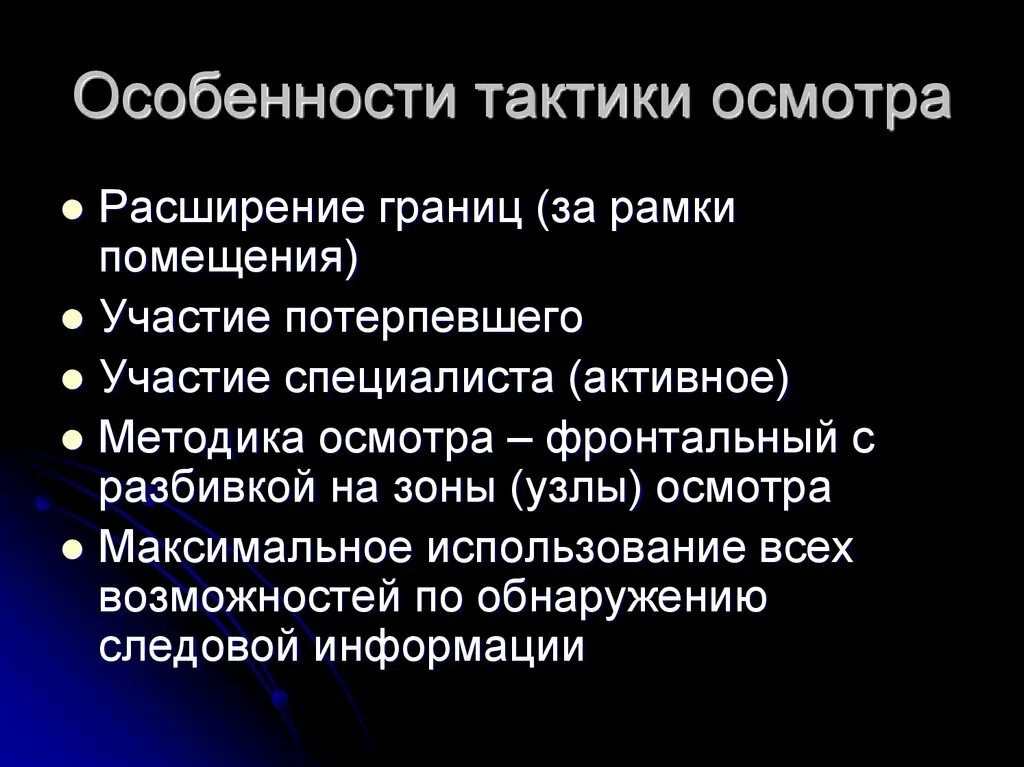 Особенности тактики осмотра

- Расширение границ (за рамки помещения)
- Участие потерпевшего
- Участие специалиста (активное)
- Методика осмотра – фронтальный с разбивкой на зоны (узлы) осмотра
- Максимальное использование всех возможностей по обнаружению следовой информации